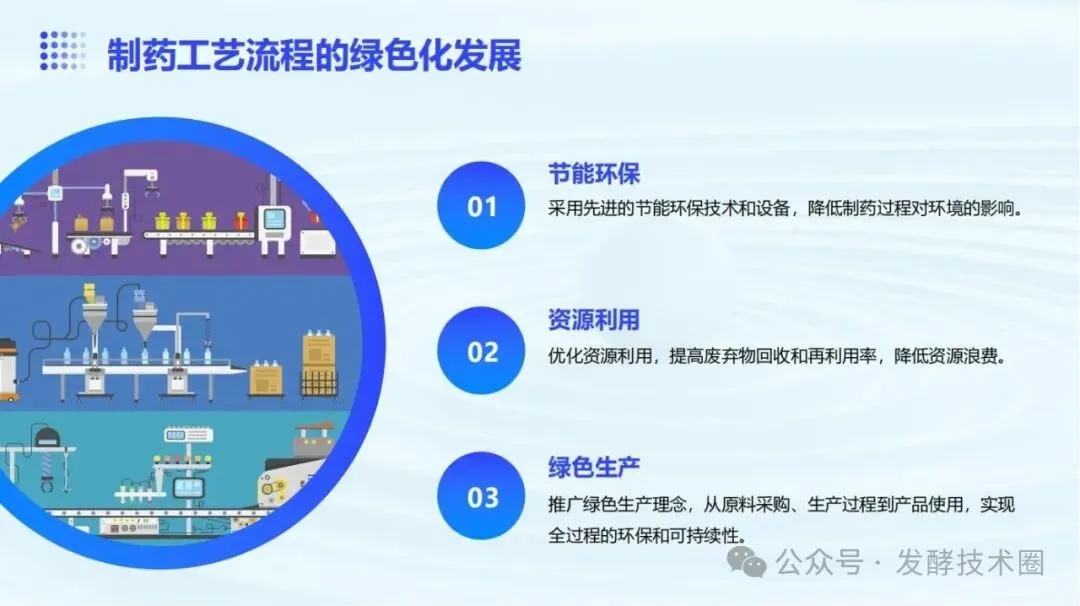 制药工艺流程的绿色化发展

01
节能环保
采用先进的节能环保技术和设备，降低制药过程对环境的影响。

02
资源利用
优化资源利用，提高废弃物回收和再利用率，降低资源浪费。

03
绿色生产
推广绿色生产理念，从原料采购、生产过程到产品使用，实现全过程的环保和可持续性。

公众号 · 发酵技术圈